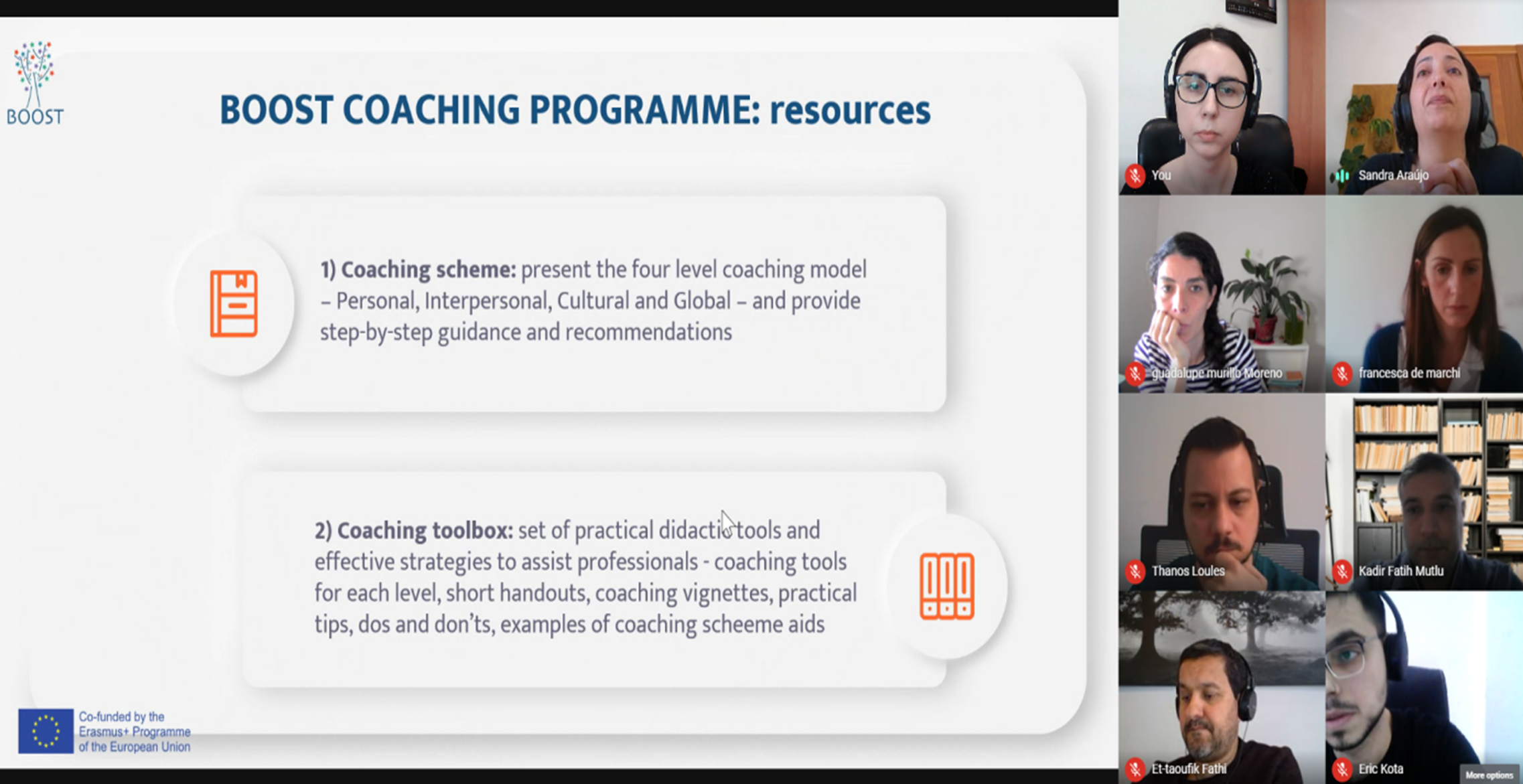 BOOST

BOOST COACHING PROGRAMME: resources

1) Coaching scheme: present the four level coaching model – Personal, Interpersonal, Cultural and Global – and provide step-by-step guidance and recommendations

2) Coaching toolbox: set of practical didactic tools and effective strategies to assist professionals - coaching tools for each level, short handouts, coaching vignettes, practical tips, dos and don'ts, examples of coaching scheeme aids

Co-funded by the Erasmus+ Programme of the European Union

You

Sandra Araújo

guadalupe murillo Moreno

francesca de marchi

Thanos Loules

Kadir Fatih Mutlu

Et-taoufik Fathi

Eric Kota

More options